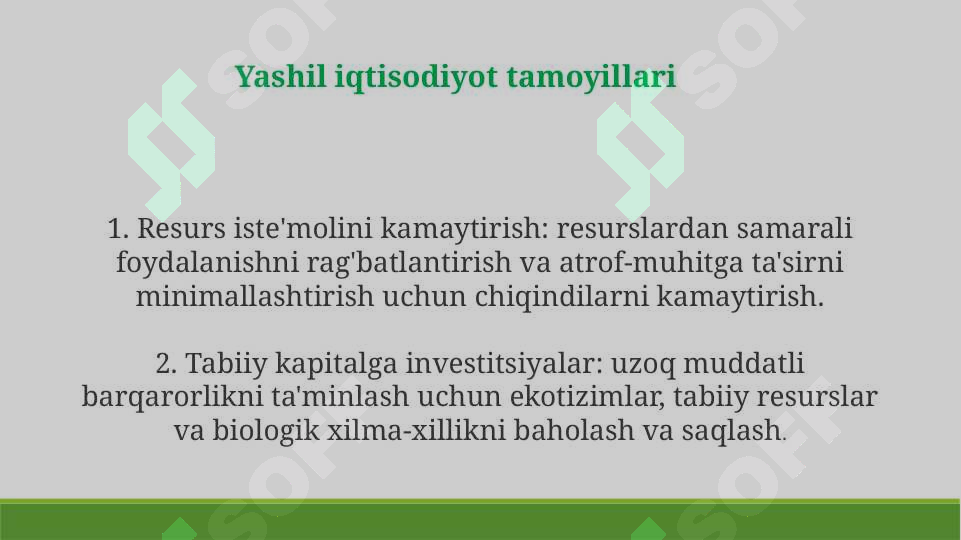 Yashil iqtisodiyot tamoyillari

1. Resurs iste'molini kamaytirish: resurslardan samarali foydalanishni rag'batlantirish va atrof-muhitga ta'sirni minimallashtirish uchun chiqindilarni kamaytirish.

2. Tabiiy kapitalga investitsiyalar: uzoq muddatli barqarorlikni ta'minlash uchun ekotizimlar, tabiiy resurslar va biologik xilma-xillikni baholash va saqlash.